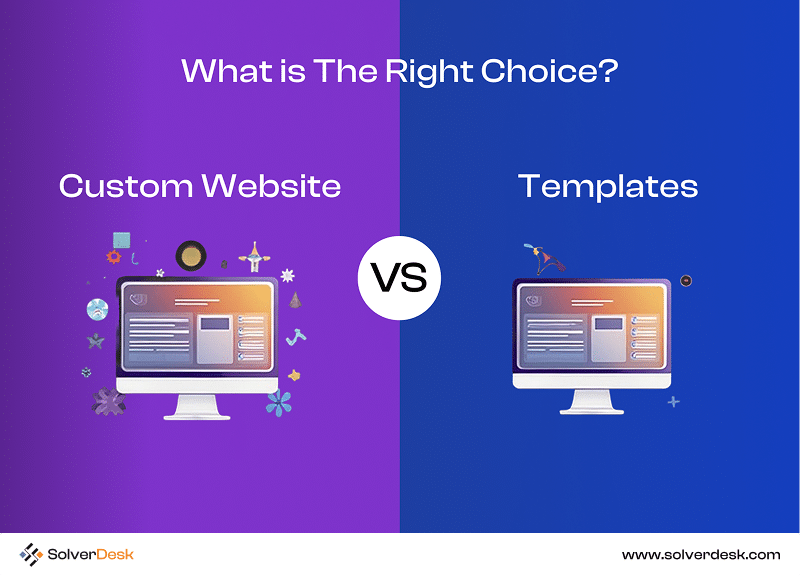 What is The Right Choice?

Custom Website

VS

Templates

SolverDesk

www.solverdesk.com